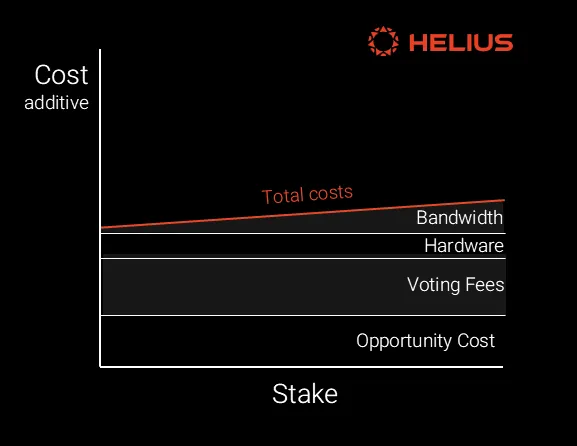 HELIUS

Cost
additive

Total costs

Bandwidth

Hardware

Voting Fees

Opportunity Cost

Stake